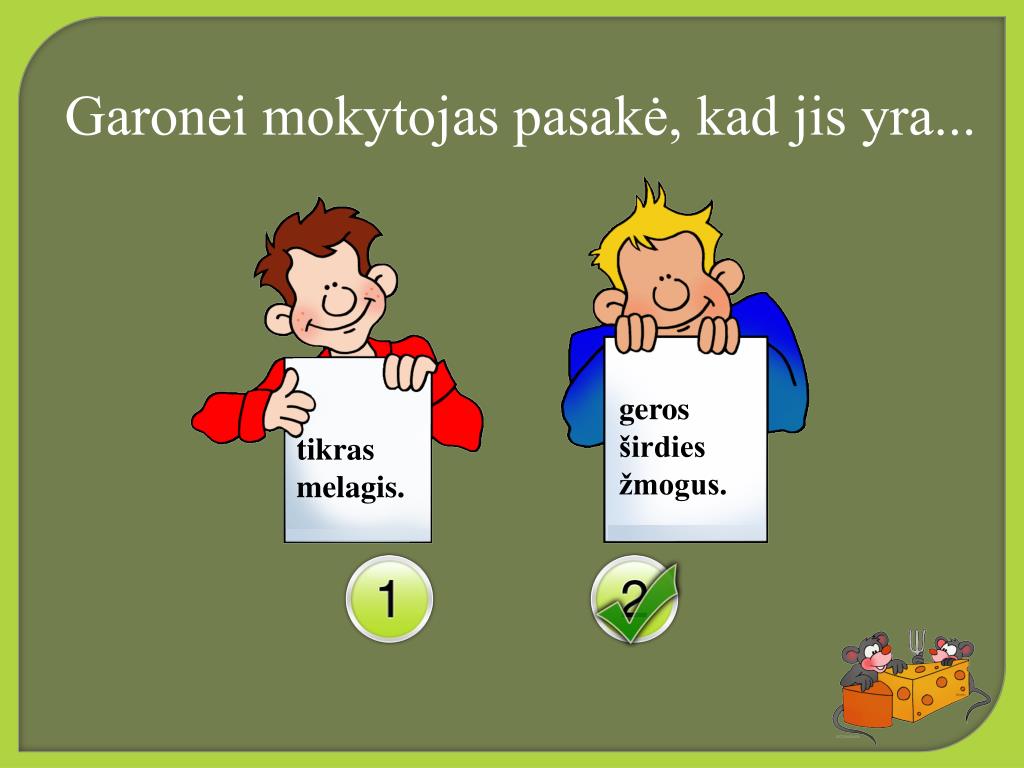 Garonei mokytojas pasakė, kad jis yra...

tikras melagis.

geros širdies žmogus.

1

2